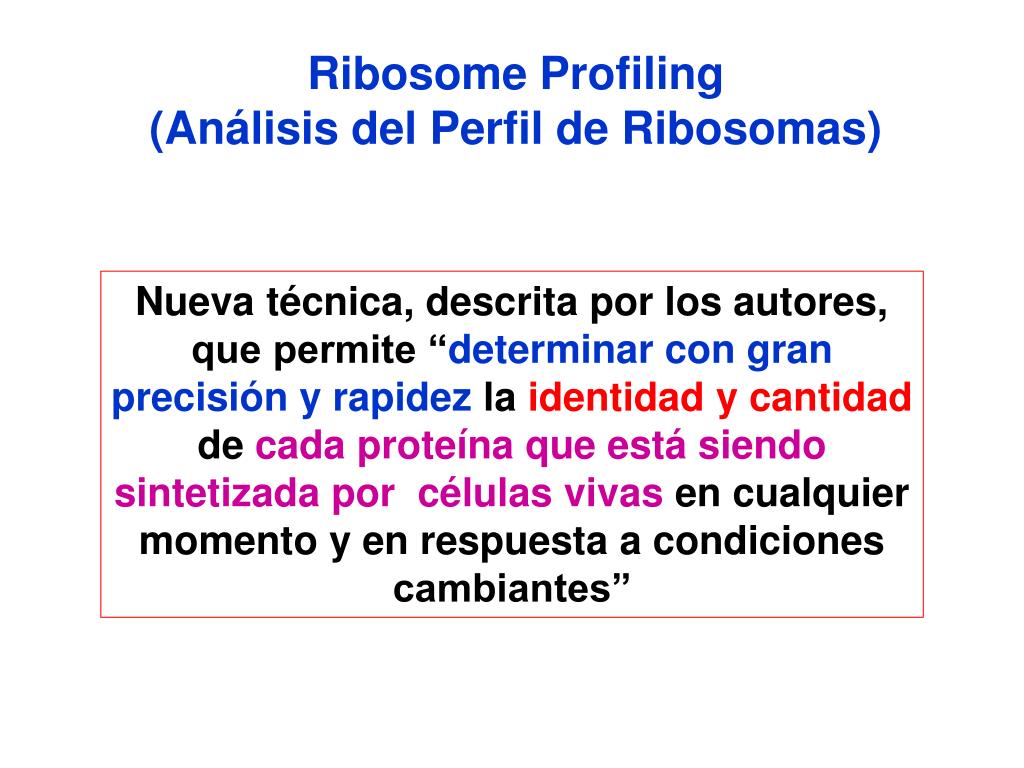 Ribosome Profiling
(Análisis del Perfil de Ribosomas)

Nueva técnica, descrita por los autores, que permite “determinar con gran precisión y rapidez la identidad y cantidad de cada proteína que está siendo sintetizada por células vivas en cualquier momento y en respuesta a condiciones cambiantes”